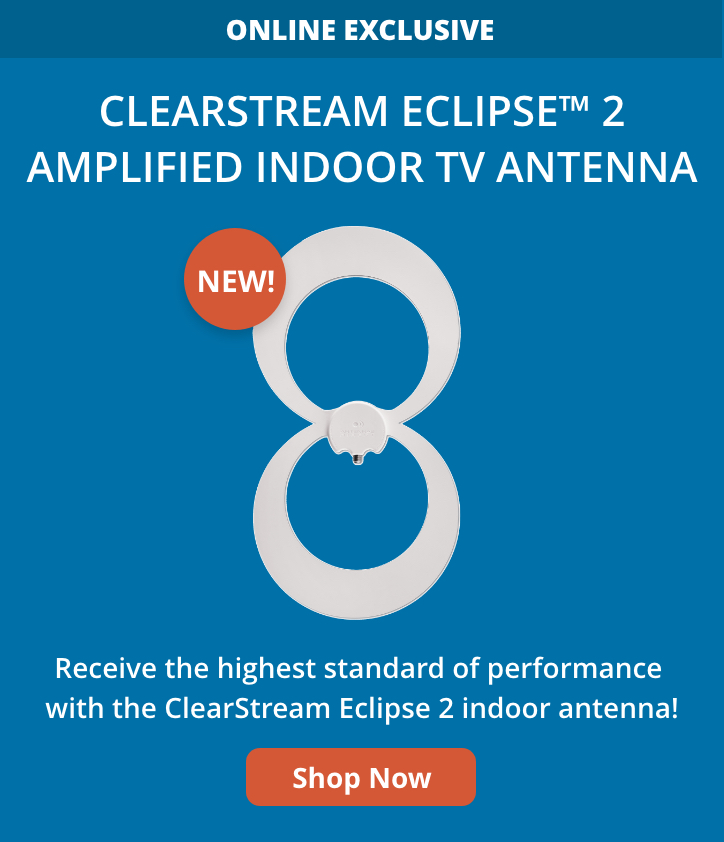 ONLINE EXCLUSIVE

CLEARSTREAM ECLIPSE™ 2 AMPLIFIED INDOOR TV ANTENNA

NEW!

Receive the highest standard of performance with the ClearStream Eclipse 2 indoor antenna!

Shop Now